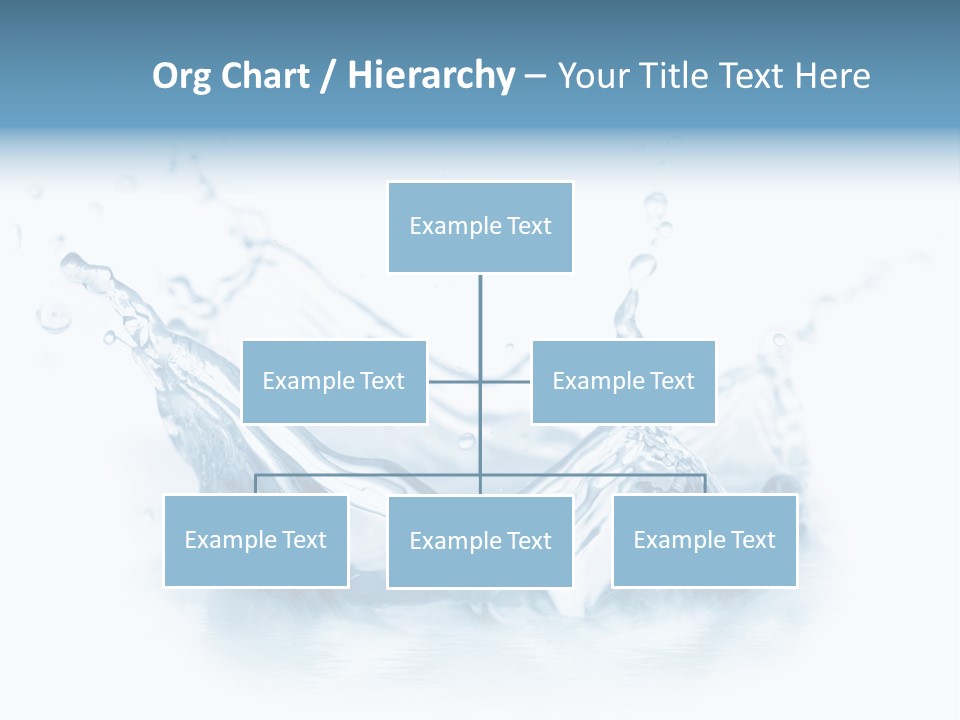 Org Chart / Hierarchy – Your Title Text Here

Example Text

Example Text

Example Text

Example Text

Example Text

Example Text